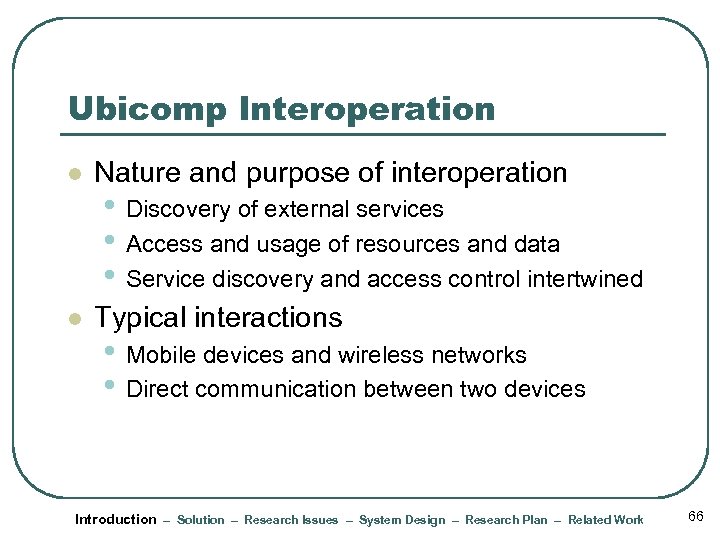 Ubicomp Interoperation

- Nature and purpose of interoperation
  - Discovery of external services
  - Access and usage of resources and data
  - Service discovery and access control intertwined
- Typical interactions
  - Mobile devices and wireless networks
  - Direct communication between two devices

Introduction – Solution – Research Issues – System Design – Research Plan – Related Work

66